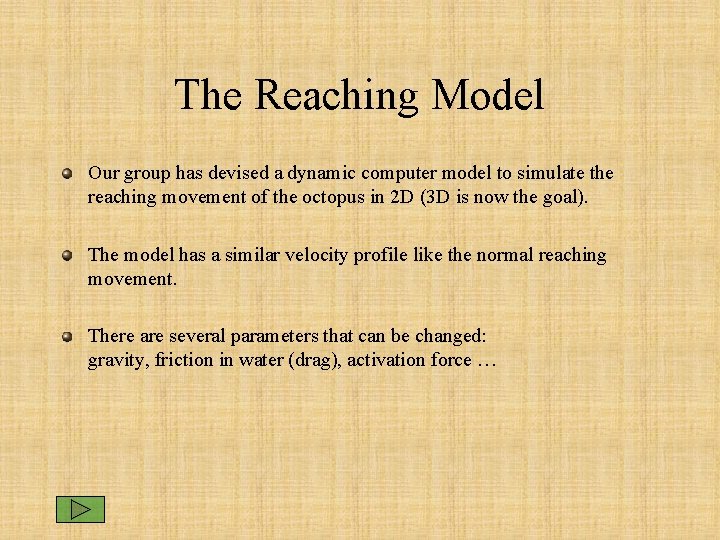 The Reaching Model

Our group has devised a dynamic computer model to simulate the reaching movement of the octopus in 2D (3D is now the goal).

The model has a similar velocity profile like the normal reaching movement.

There are several parameters that can be changed:
gravity, friction in water (drag), activation force …